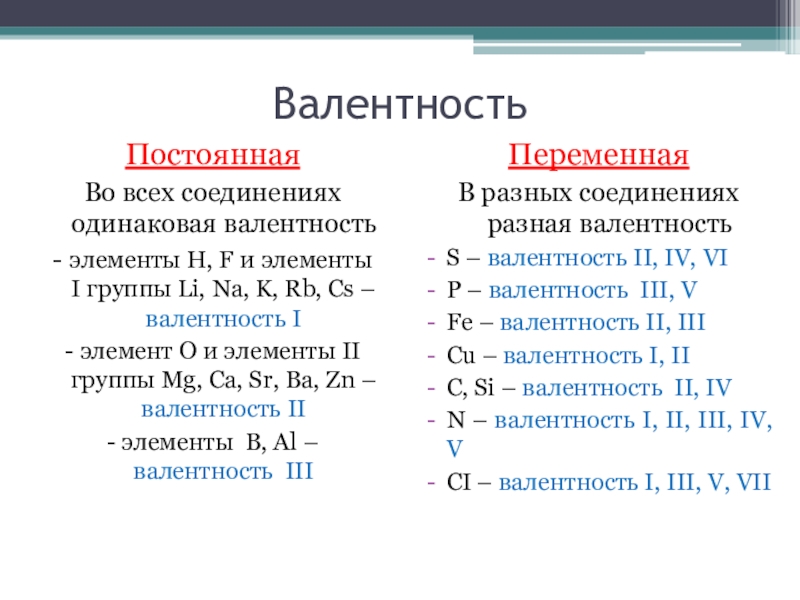 Валентность

Постоянная

Во всех соединениях одинаковая валентность

- элементы H, F и элементы I группы Li, Na, K, Rb, Cs – валентность I

- элемент O и элементы II группы Mg, Ca, Sr, Ba, Zn – валентность II

- элементы B, Al – валентность III

Переменная

В разных соединениях разная валентность

- S – валентность II, IV, VI
- P – валентность III, V
- Fe – валентность II, III
- Cu – валентность I, II
- C, Si – валентность II, IV
- N – валентность I, II, III, IV, V
- CI – валентность I, III, V, VII